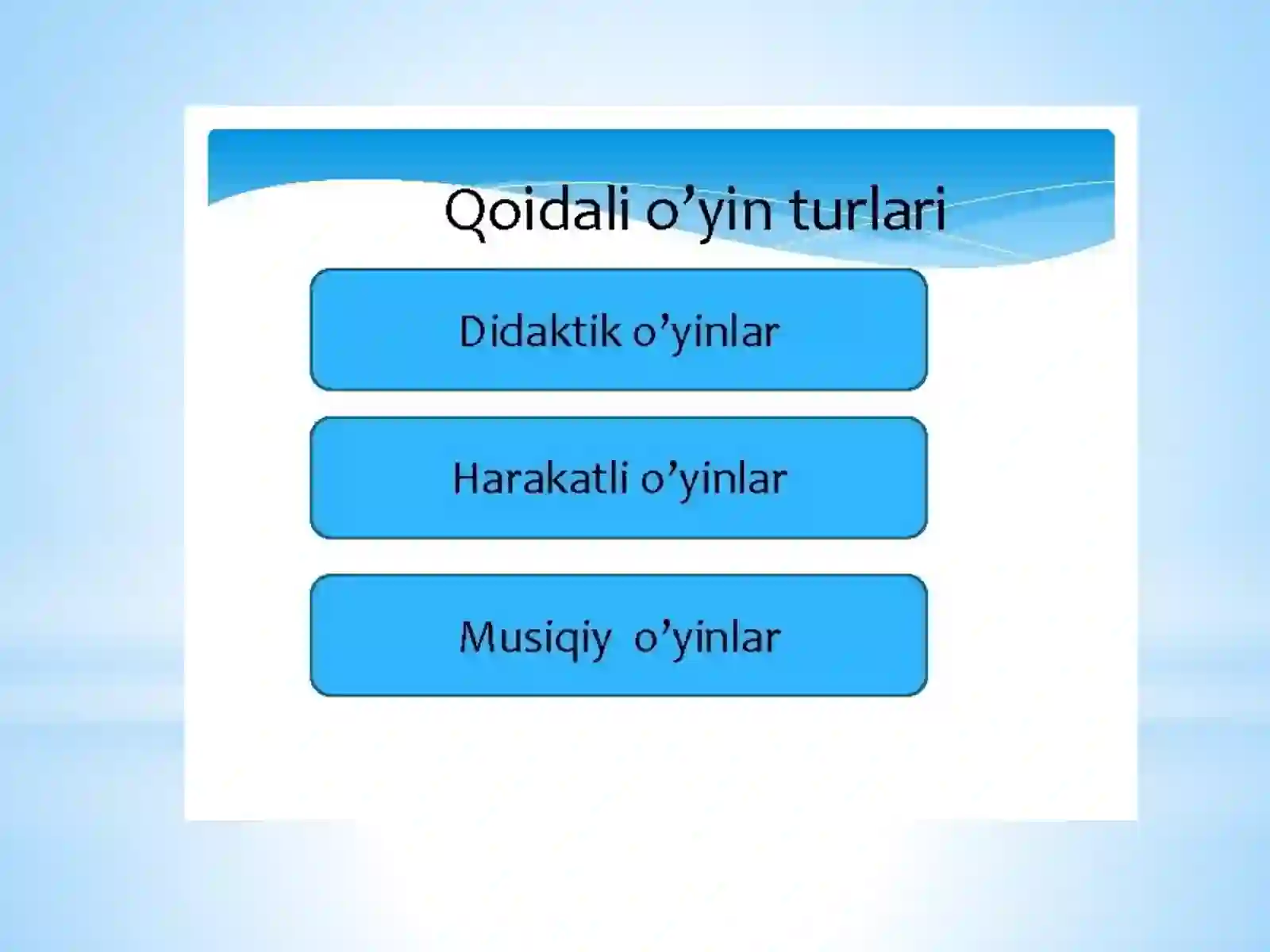 Qoidali o’yin turlari

Didaktik o’yinlar

Harakatli o’yinlar

Musiqiy  o’yinlar